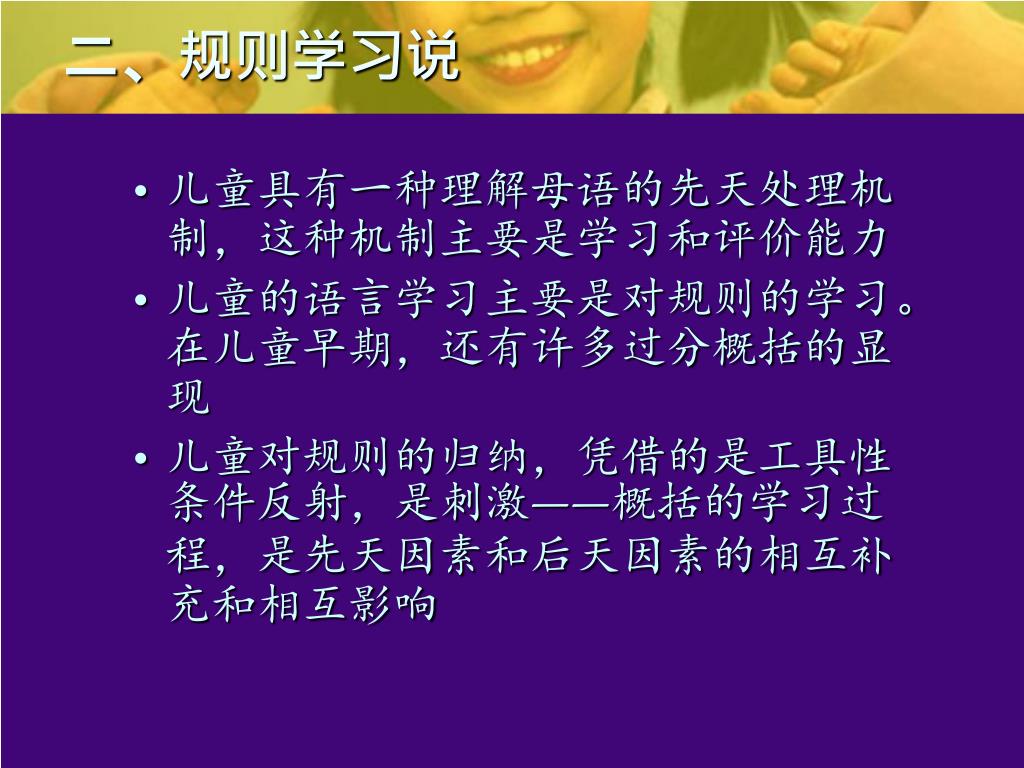 二、规则学习说

• 儿童具有一种理解母语的先天处理机制，这种机制主要是学习和评价能力

• 儿童的语言学习主要是对规则的学习。在儿童早期，还有许多过分概括的显现

• 儿童对规则的归纳，凭借的是工具性条件反射，是刺激——概括的学习过程，是先天因素和后天因素的相互补充和相互影响